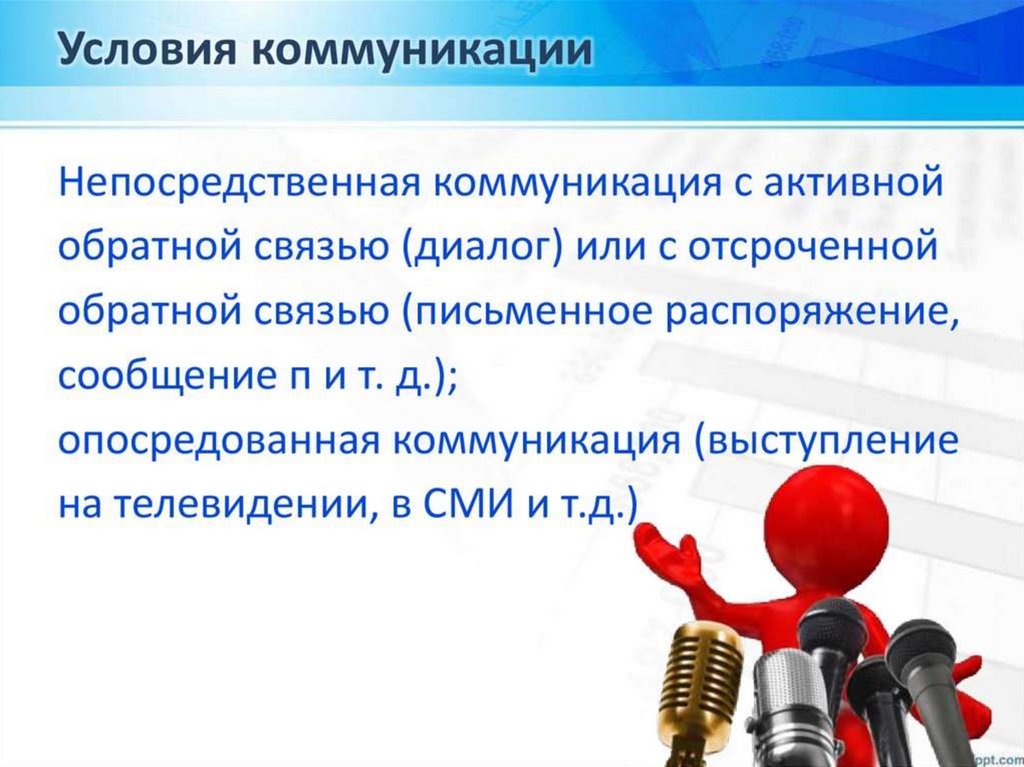 Условия коммуникации

Непосредственная коммуникация с активной обратной связью (диалог) или с отсроченной обратной связью (письменное распоряжение, сообщение п и т. д.);
опосредованная коммуникация (выступление на телевидении, в СМИ и т.д.)

ppt.com